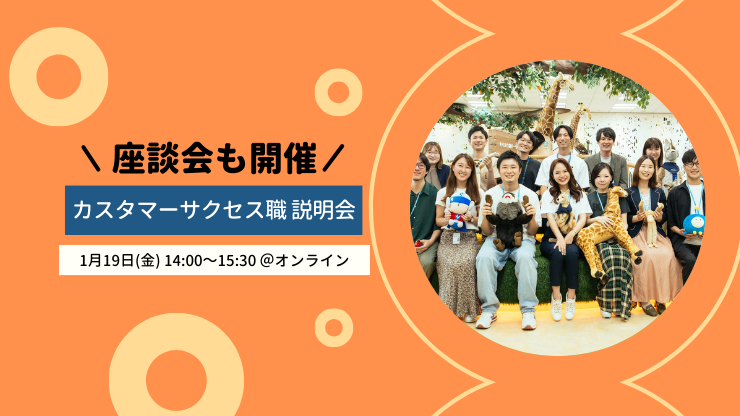 ＼ 座談会も開催 ／

カスタマーサクセス職 説明会

1月19日(金) 14:00〜15:30 @オンライン